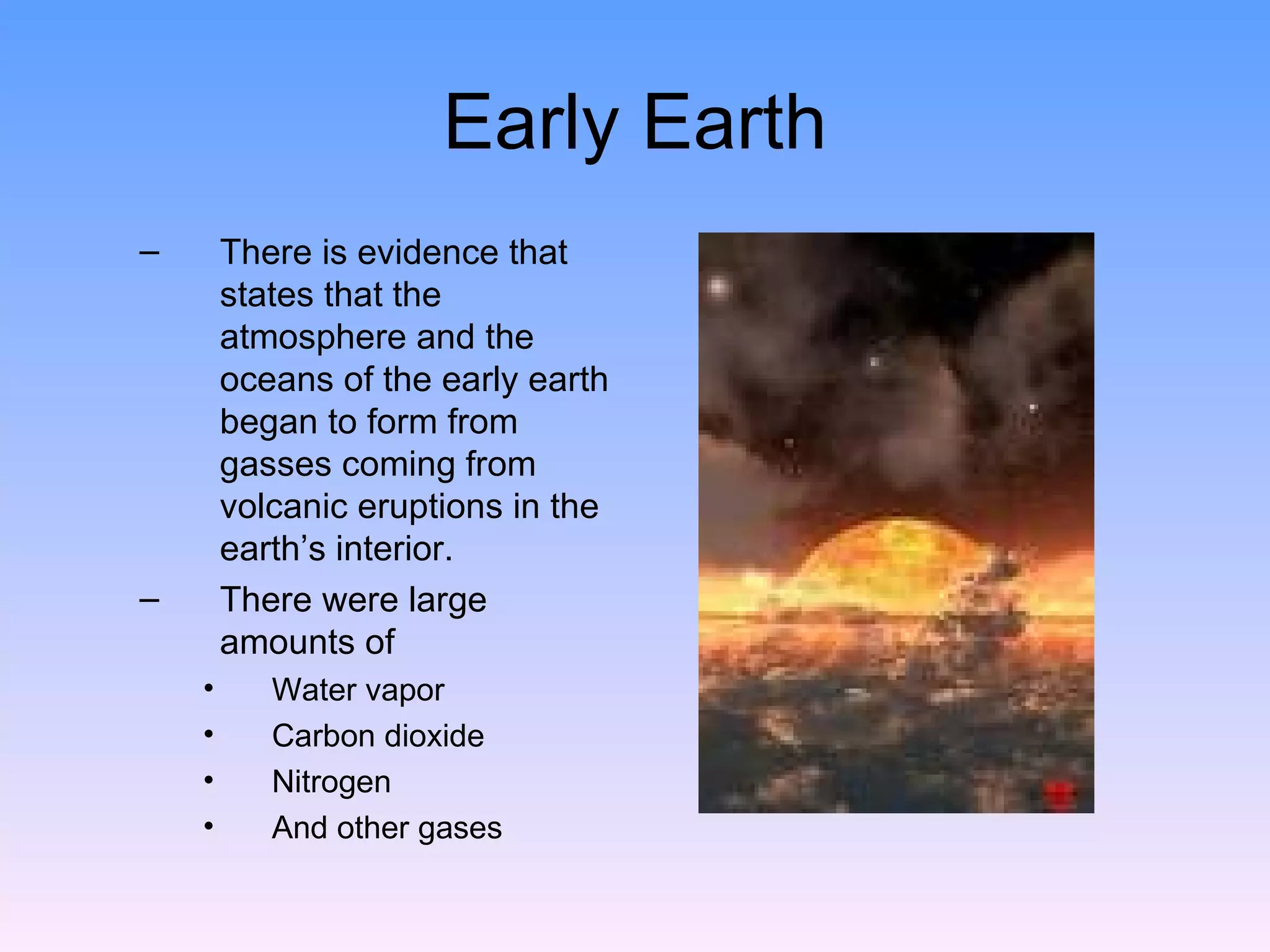 Early Earth

– There is evidence that states that the atmosphere and the oceans of the early earth began to form from gasses coming from volcanic eruptions in the earth’s interior.

– There were large amounts of

• Water vapor
• Carbon dioxide
• Nitrogen
• And other gases